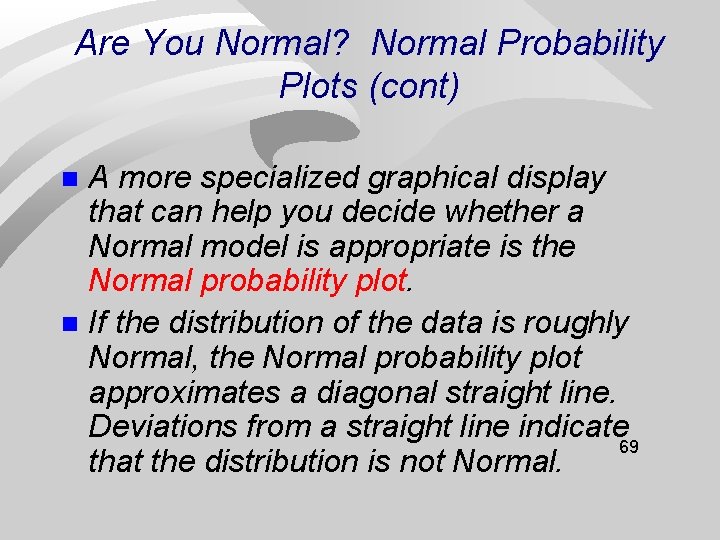 Are You Normal? Normal Probability Plots (cont)

A more specialized graphical display that can help you decide whether a Normal model is appropriate is the Normal probability plot.

If the distribution of the data is roughly Normal, the Normal probability plot approximates a diagonal straight line. Deviations from a straight line indicate that the distribution is not Normal.

69